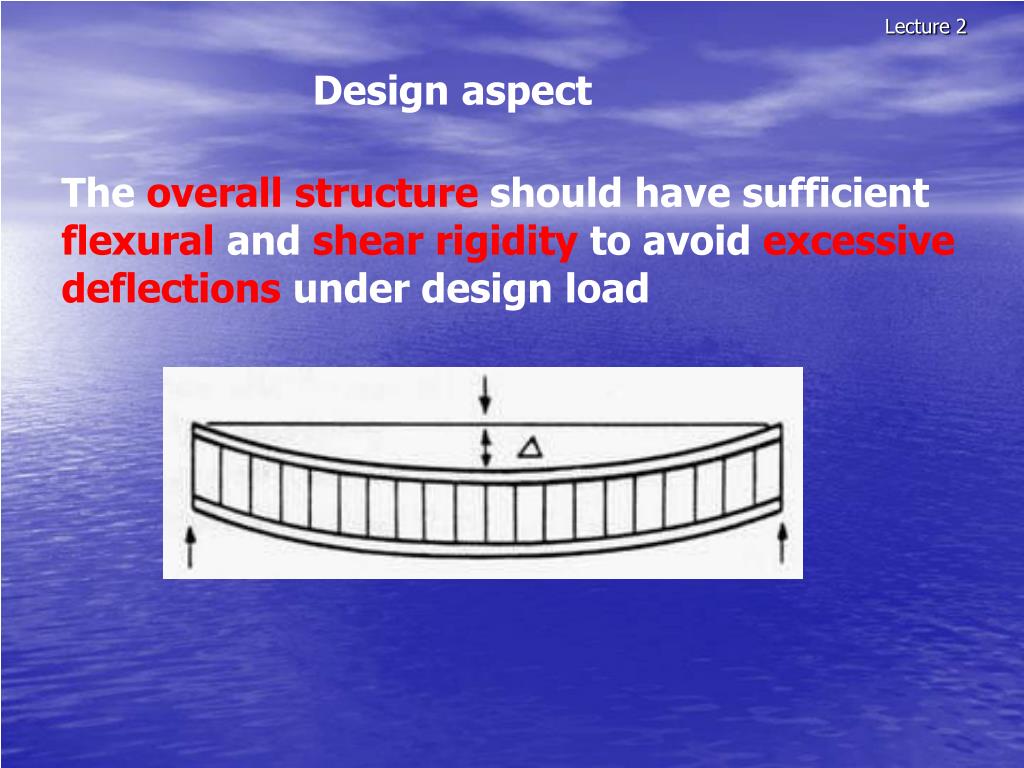 Lecture 2

Design aspect

The overall structure should have sufficient flexural and shear rigidity to avoid excessive deflections under design load

$\Delta$